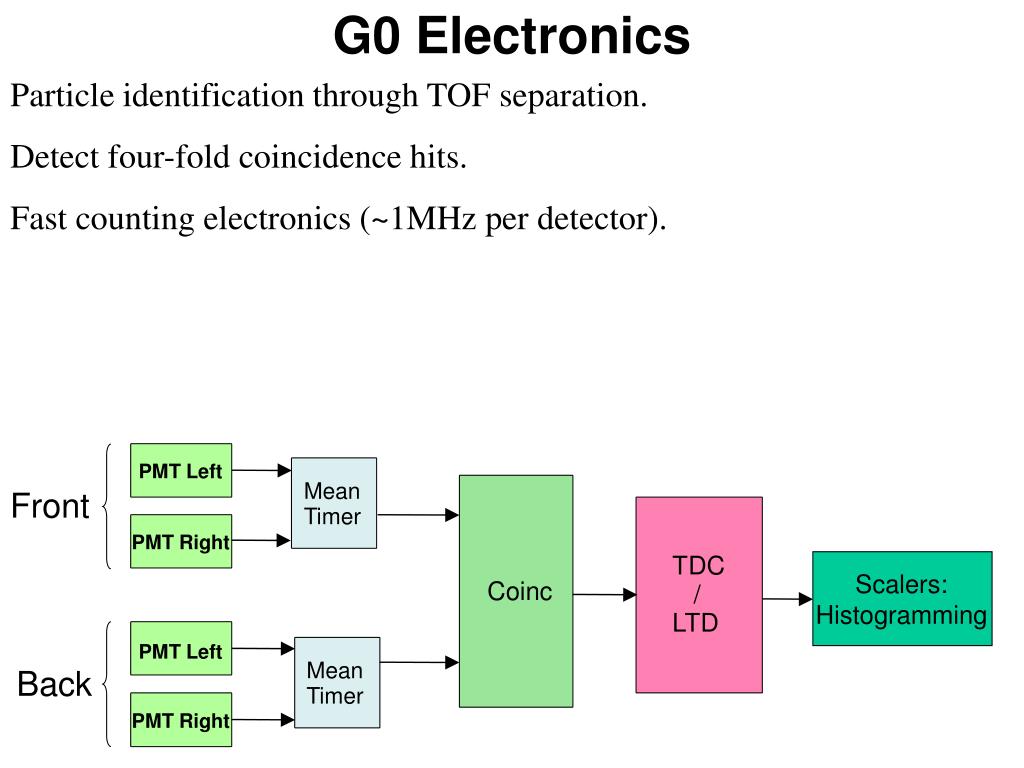 G0 Electronics

Particle identification through TOF separation.

Detect four-fold coincidence hits.

Fast counting electronics (~1MHz per detector).

Front

PMT Left

PMT Right

Mean Timer

Back

PMT Left

PMT Right

Mean Timer

Coinc

TDC / LTD

Scalers: Histogramming